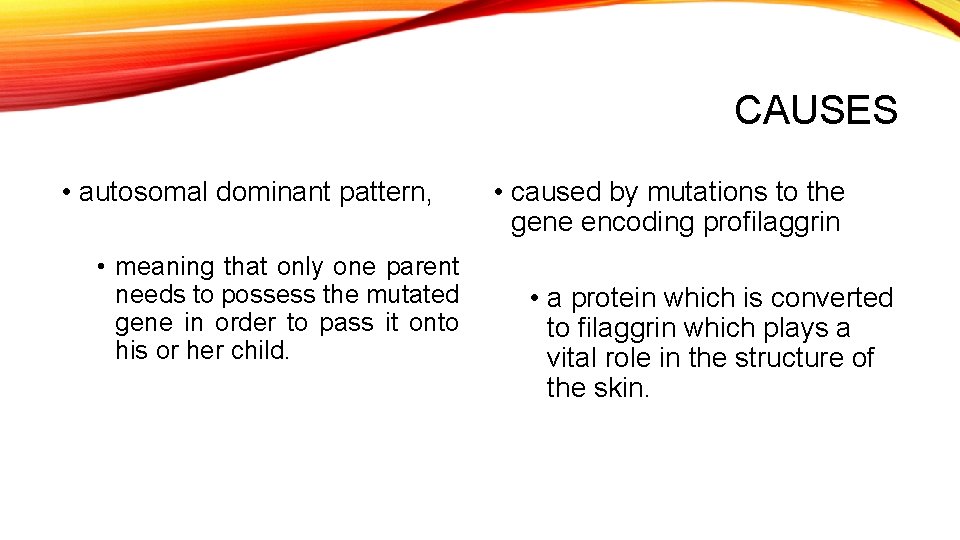 CAUSES

• autosomal dominant pattern,

• meaning that only one parent needs to possess the mutated gene in order to pass it onto his or her child.

• caused by mutations to the gene encoding profilaggrin

• a protein which is converted to filaggrin which plays a vital role in the structure of the skin.